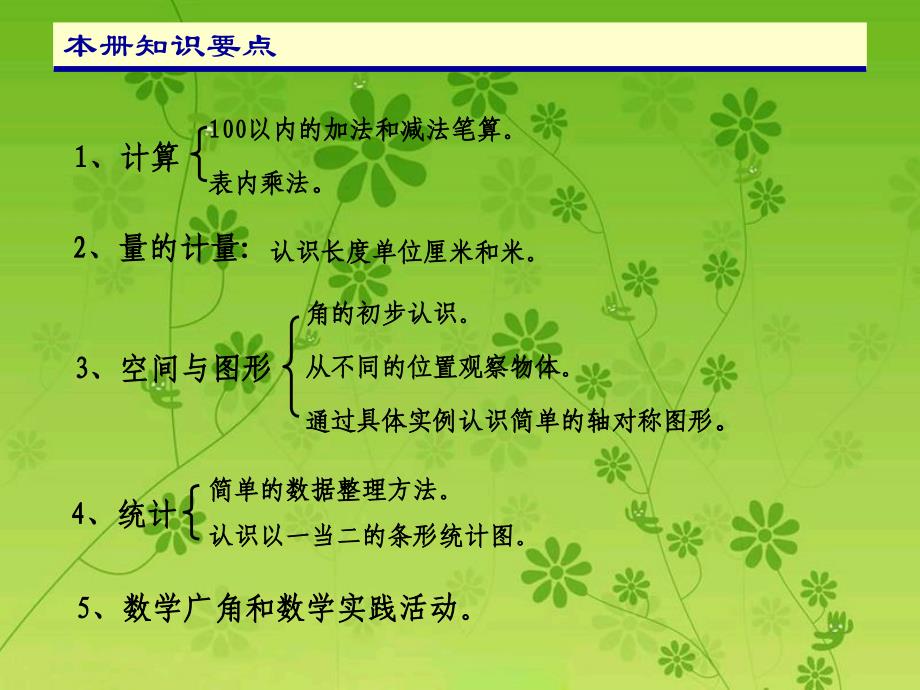 本册知识要点

1、计算
100以内的加法和减法笔算。
表内乘法。

2、量的计量：认识长度单位厘米和米。

3、空间与图形
角的初步认识。
从不同的位置观察物体。
通过具体实例认识简单的轴对称图形。

4、统计
简单的数据整理方法。
认识以一当二的条形统计图。

5、数学广角和数学实践活动。